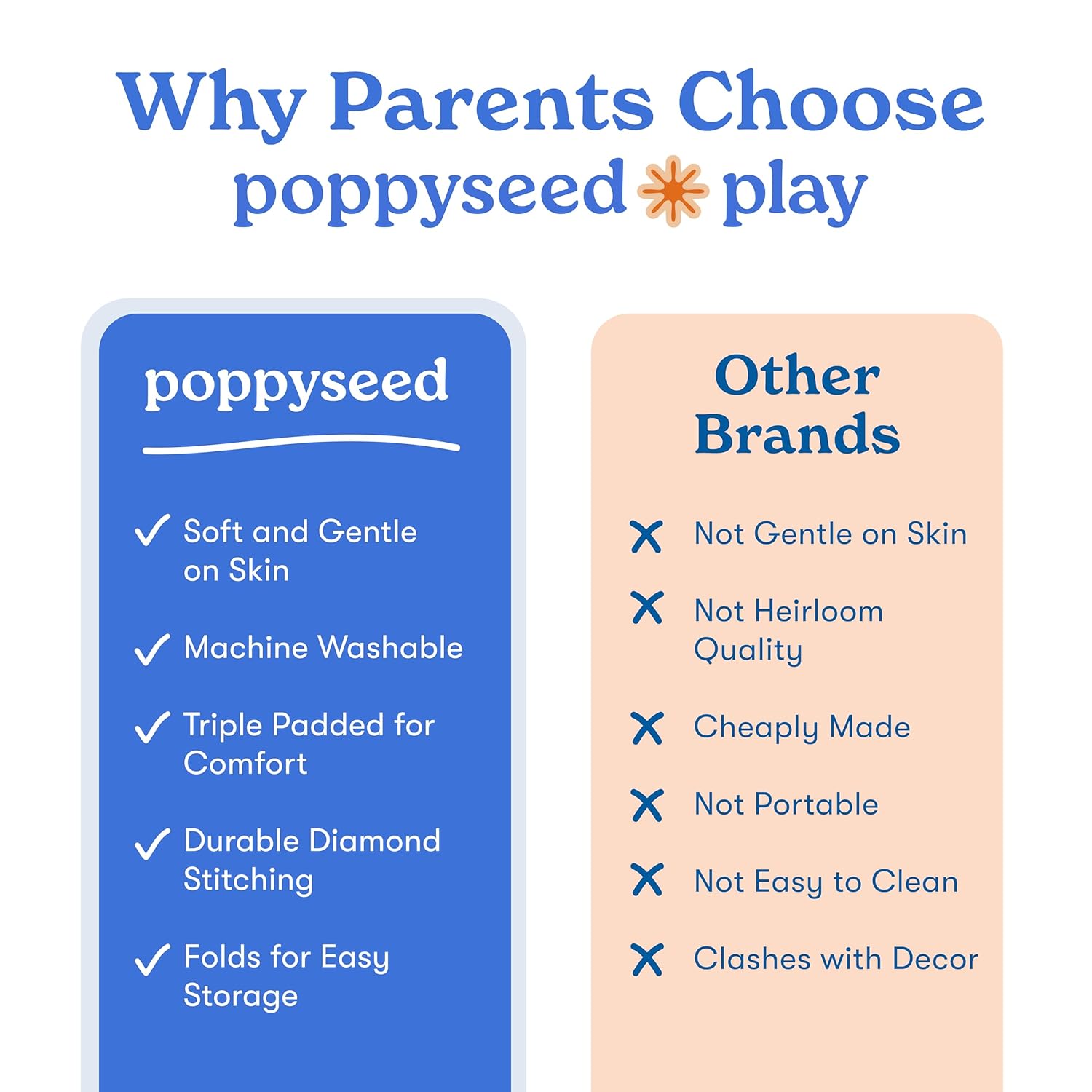 Why Parents Choose
poppyseed play

poppyseed

Soft and Gentle on Skin

Machine Washable

Triple Padded for Comfort

Durable Diamond Stitching

Folds for Easy Storage

Other Brands

Not Gentle on Skin

Not Heirloom Quality

Cheaply Made

Not Portable

Not Easy to Clean

Clashes with Decor